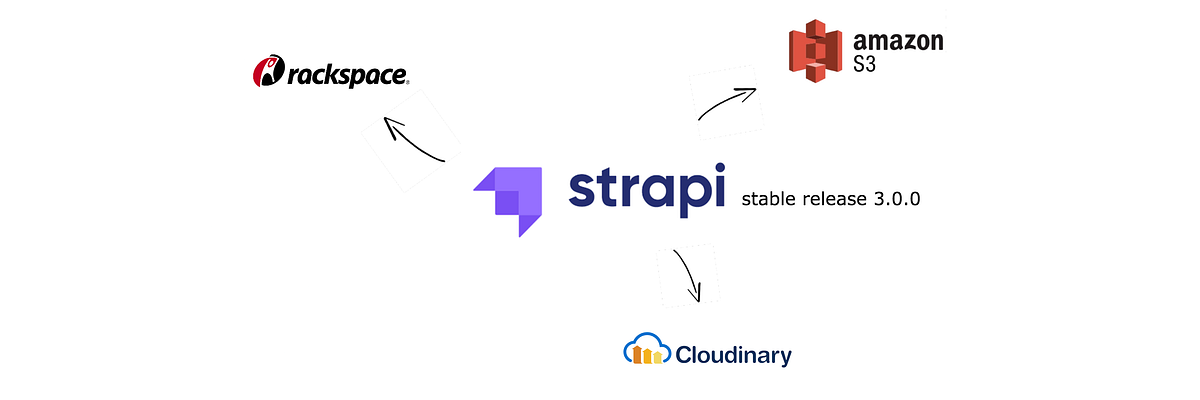 rackspace.

amazon
S3

strapi stable release 3.0.0

Cloudinary